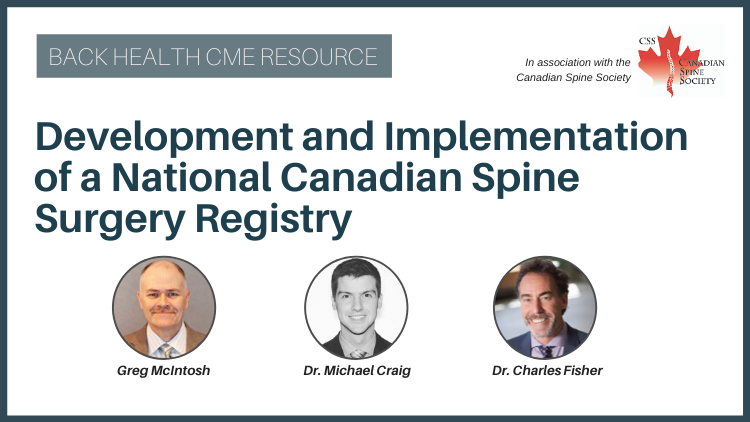 BACK HEALTH CME RESOURCE

In association with the Canadian Spine Society

CSS
CANADIAN SPINE SOCIETY

Development and Implementation of a National Canadian Spine Surgery Registry

Greg McIntosh

Dr. Michael Craig

Dr. Charles Fisher